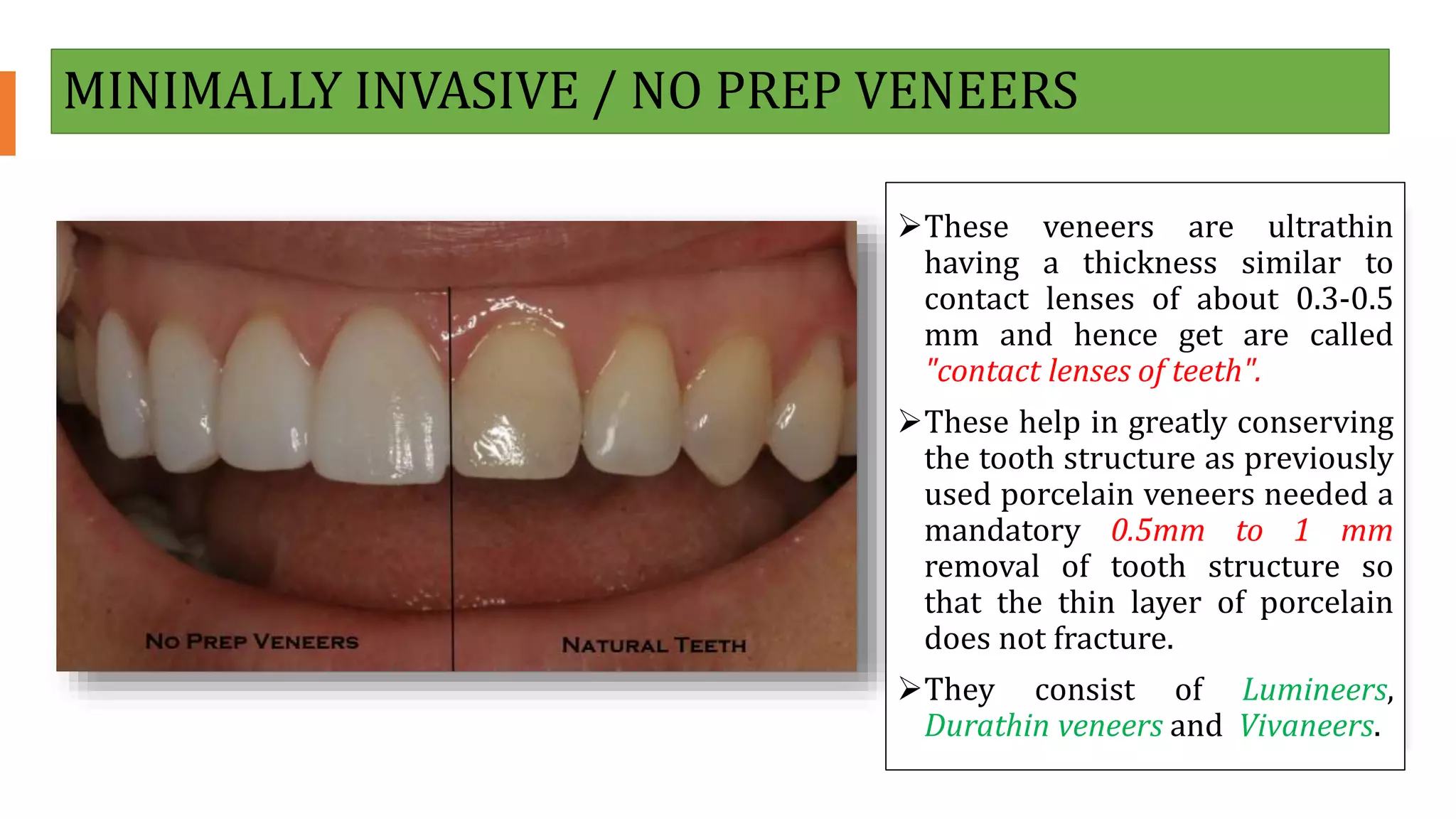 MINIMALLY INVASIVE / NO PREP VENEERS

NO PREP VENEERS

NATURAL TEETH

➢These veneers are ultrathin having a thickness similar to contact lenses of about 0.3-0.5 mm and hence get are called "contact lenses of teeth".

➢These help in greatly conserving the tooth structure as previously used porcelain veneers needed a mandatory 0.5mm to 1 mm removal of tooth structure so that the thin layer of porcelain does not fracture.

➢They consist of Lumineers, Durathin veneers and Vivaneers.